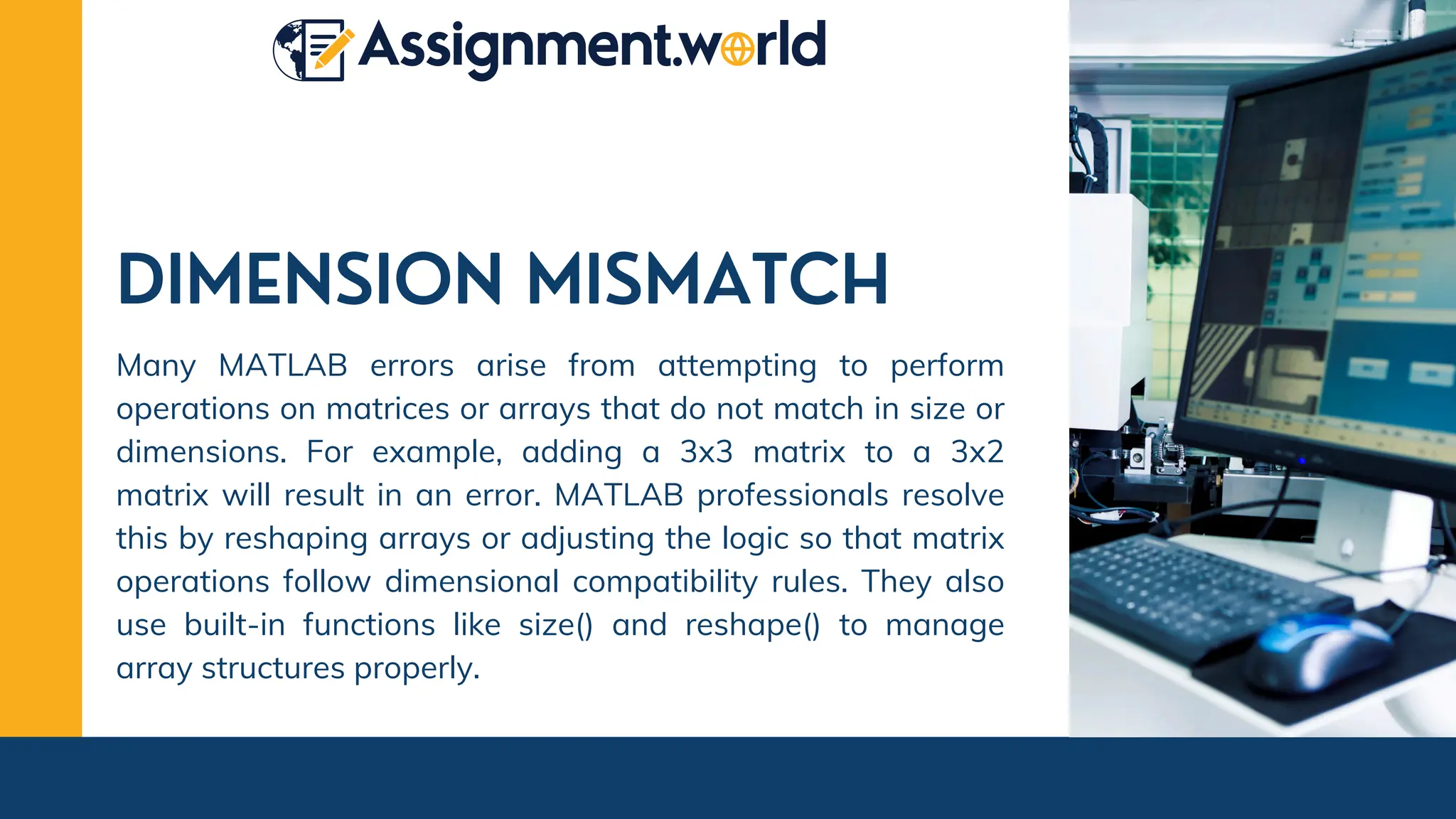 Assignment.world

DIMENSION MISMATCH

Many MATLAB errors arise from attempting to perform operations on matrices or arrays that do not match in size or dimensions. For example, adding a 3x3 matrix to a 3x2 matrix will result in an error. MATLAB professionals resolve this by reshaping arrays or adjusting the logic so that matrix operations follow dimensional compatibility rules. They also use built-in functions like size() and reshape() to manage array structures properly.